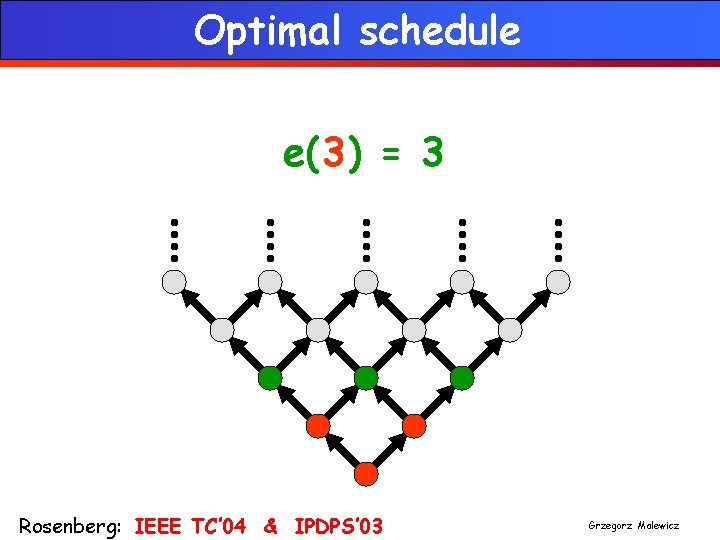 Optimal schedule

e(3) = 3

Rosenberg: IEEE TC'04 & IPDPS'03

Grzegorz Malewicz